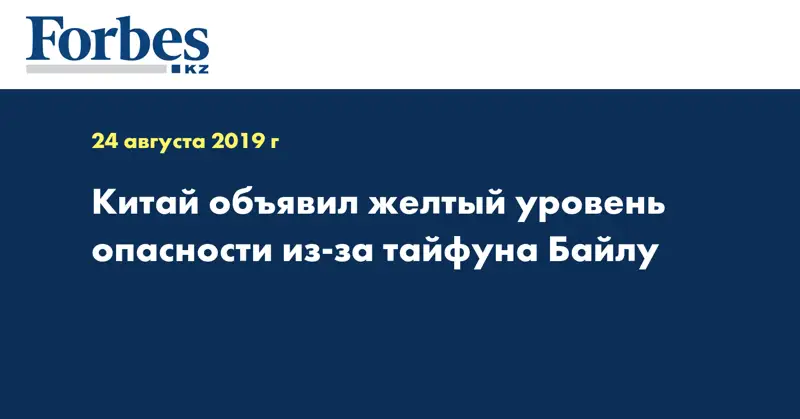 Forbes
KZ

24 августа 2019 г

Китай объявил желтый уровень опасности из-за тайфуна Байлу